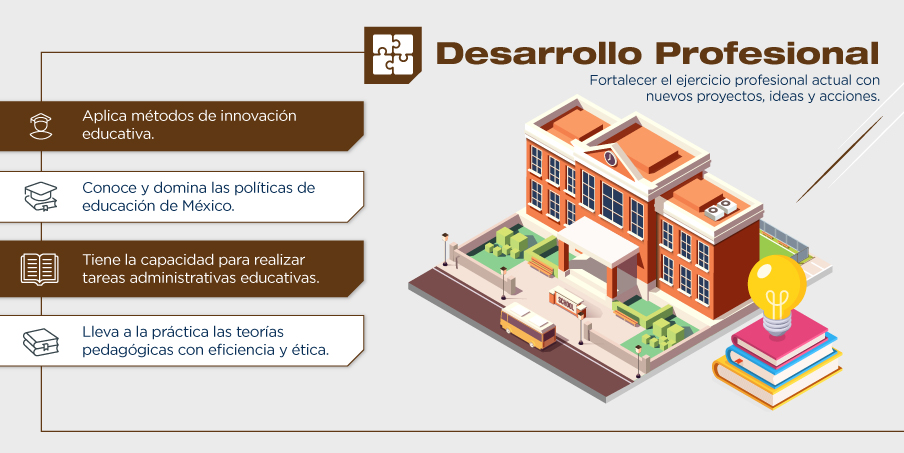 Desarrollo Profesional

Fortalecer el ejercicio profesional actual con nuevos proyectos, ideas y acciones.

Aplica métodos de innovación educativa.

Conoce y domina las políticas de educación de México.

Tiene la capacidad para realizar tareas administrativas educativas.

Lleva a la práctica las teorías pedagógicas con eficiencia y ética.

SCHOOL